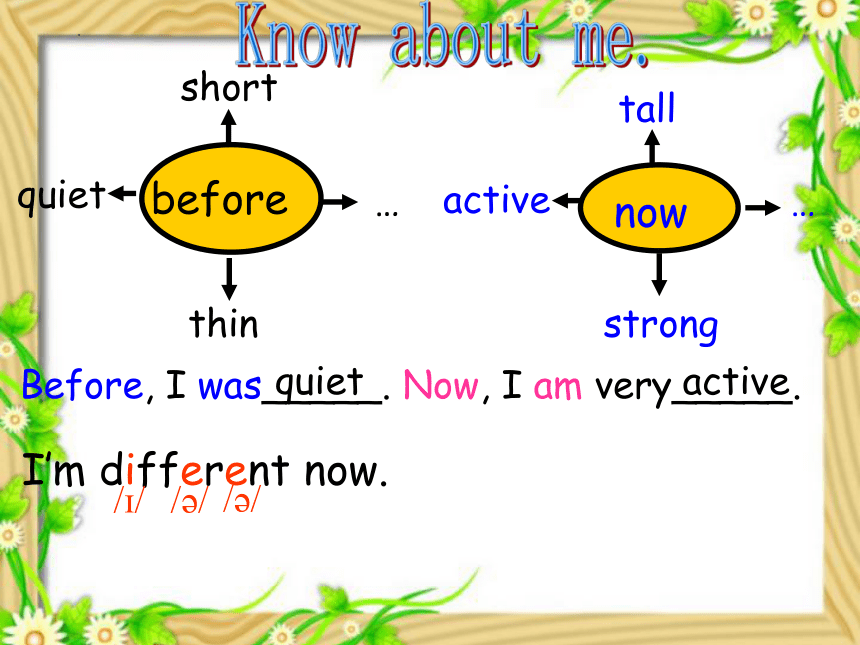 Know about me.

short
quiet
before
…
thin

tall
active
now
…
strong

Before, I was quiet. Now, I am very active.

I'm different now.
/ɪ/ /ə/ /ə/